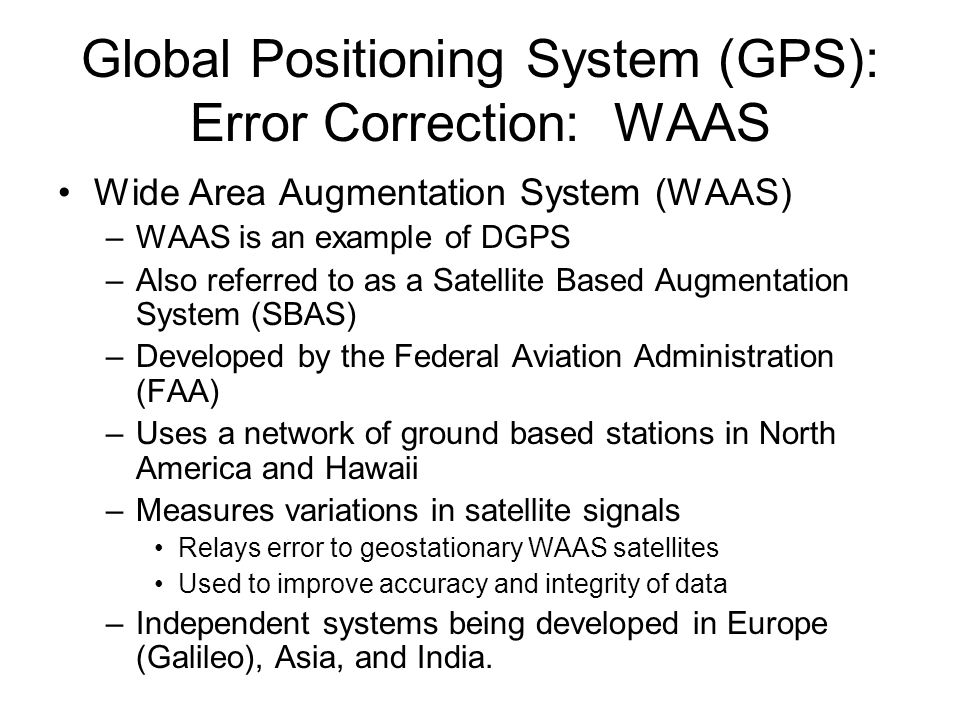 Global Positioning System (GPS):
Error Correction: WAAS

• Wide Area Augmentation System (WAAS)
– WAAS is an example of DGPS
– Also referred to as a Satellite Based Augmentation System (SBAS)
– Developed by the Federal Aviation Administration (FAA)
– Uses a network of ground based stations in North America and Hawaii
– Measures variations in satellite signals
• Relays error to geostationary WAAS satellites
• Used to improve accuracy and integrity of data
– Independent systems being developed in Europe (Galileo), Asia, and India.